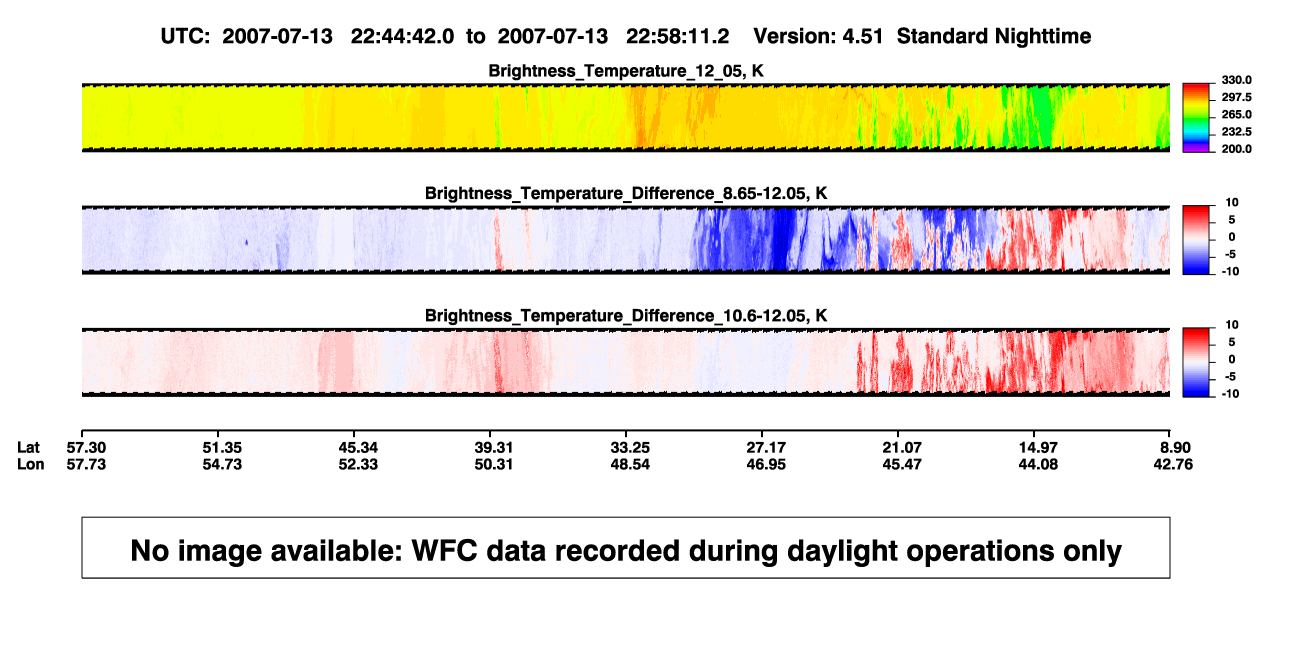 UTC: 2007-07-13 22:44:42.0 to 2007-07-13 22:58:11.2 Version: 4.51 Standard Nighttime

Brightness_Temperature_12_05, K

330.0
297.5
265.0
232.5
200.0

Brightness_Temperature_Difference_8.65-12.05, K

10
5
0
-5
-10

Brightness_Temperature_Difference_10.6-12.05, K

10
5
0
-5
-10

| Lat | 57.30 | 51.35 | 45.34 | 39.31 | 33.25 | 27.17 | 21.07 | 14.97 | 8.90 |
|---|---|---|---|---|---|---|---|---|---|
| Lon | 57.73 | 54.73 | 52.33 | 50.31 | 48.54 | 46.95 | 45.47 | 44.08 | 42.76 |

No image available: WFC data recorded during daylight operations only